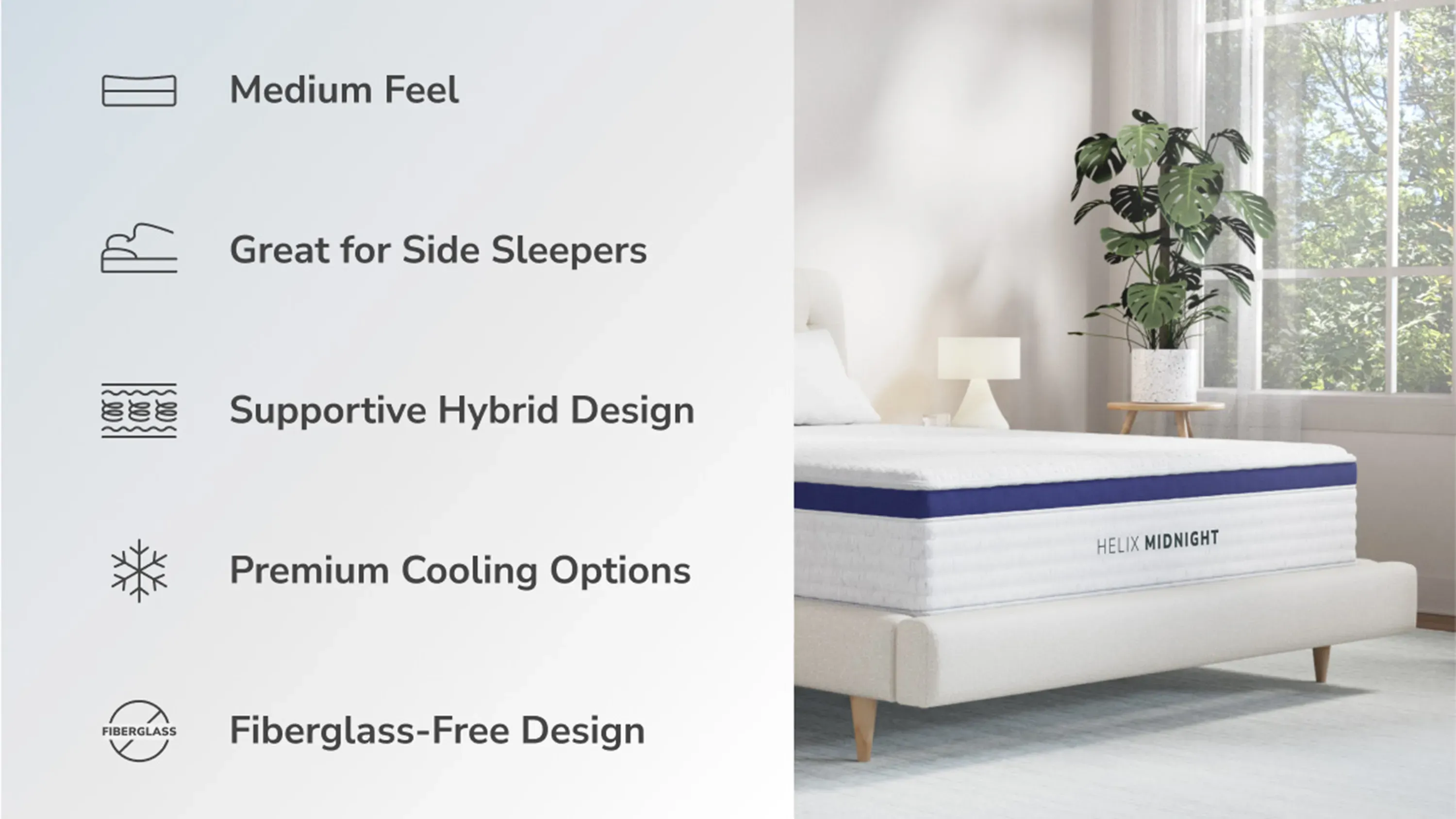 Medium Feel

Great for Side Sleepers

Supportive Hybrid Design

Premium Cooling Options

FIBERGLASS

Fiberglass-Free Design

HELIX MIDNIGHT